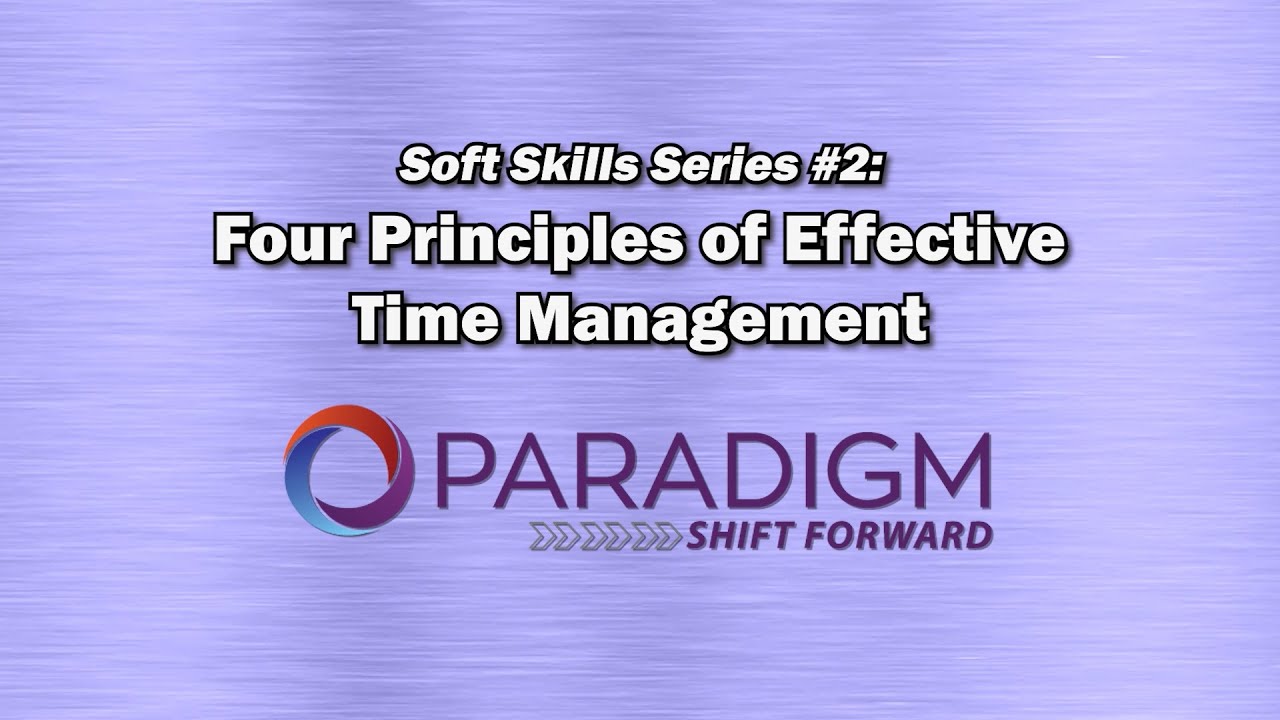 Soft Skills Series #2:
Four Principles of Effective Time Management

PARADIGM
SHIFT FORWARD